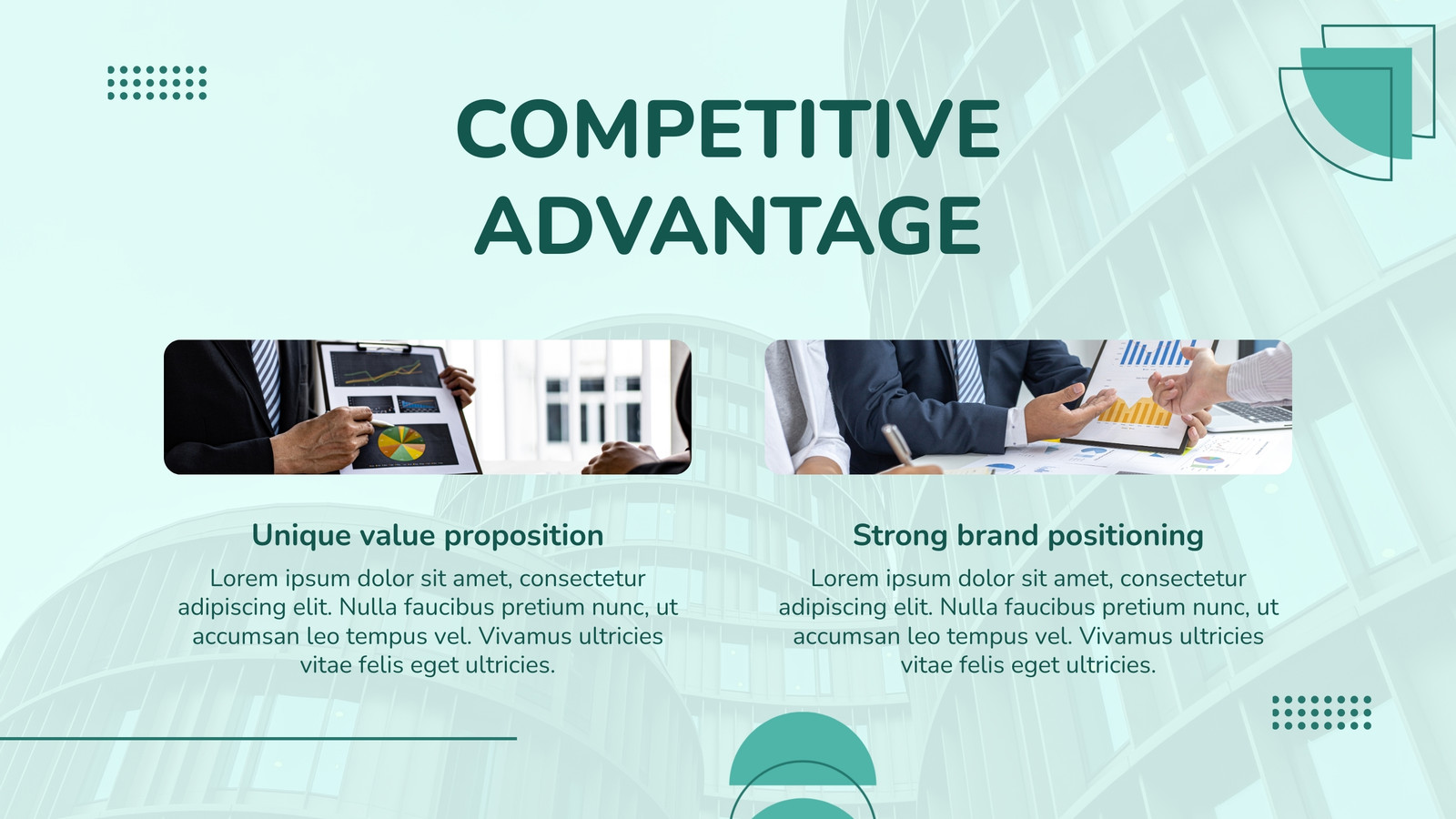 COMPETITIVE ADVANTAGE

Unique value proposition

Lorem ipsum dolor sit amet, consectetur adipiscing elit. Nulla faucibus pretium nunc, ut accumsan leo tempus vel. Vivamus ultricies vitae felis eget ultricies.

Strong brand positioning

Lorem ipsum dolor sit amet, consectetur adipiscing elit. Nulla faucibus pretium nunc, ut accumsan leo tempus vel. Vivamus ultricies vitae felis eget ultricies.